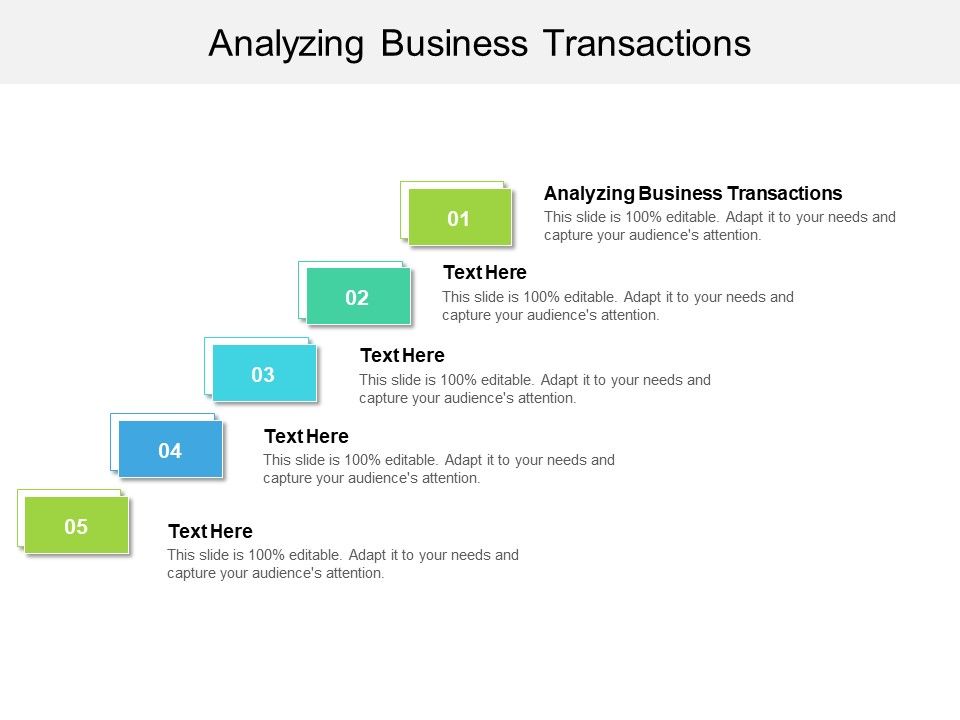 Analyzing Business Transactions

01

Analyzing Business Transactions

This slide is 100% editable. Adapt it to your needs and capture your audience's attention.

02

Text Here

This slide is 100% editable. Adapt it to your needs and capture your audience's attention.

03

Text Here

This slide is 100% editable. Adapt it to your needs and capture your audience's attention.

04

Text Here

This slide is 100% editable. Adapt it to your needs and capture your audience's attention.

05

Text Here

This slide is 100% editable. Adapt it to your needs and capture your audience's attention.